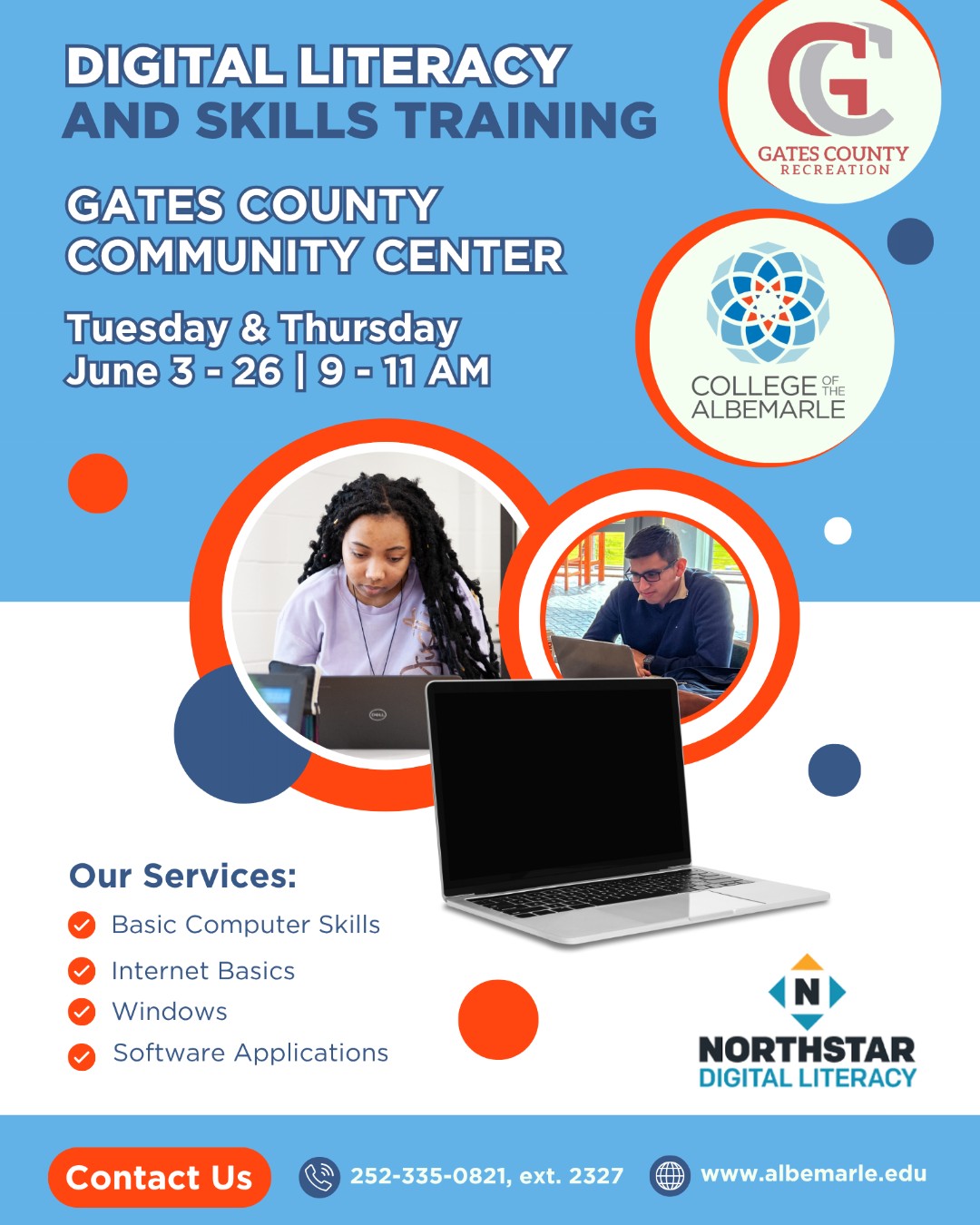 DIGITAL LITERACY AND SKILLS TRAINING

GATES COUNTY COMMUNITY CENTER

Tuesday & Thursday
June 3 - 26 | 9 - 11 AM

GATES COUNTY
RECREATION

COLLEGE OF THE ALBEMARLE

Our Services:
✓ Basic Computer Skills
✓ Internet Basics
✓ Windows
✓ Software Applications

N
NORTHSTAR
DIGITAL LITERACY

Contact Us
252-335-0821, ext. 2327
www.albemarle.edu